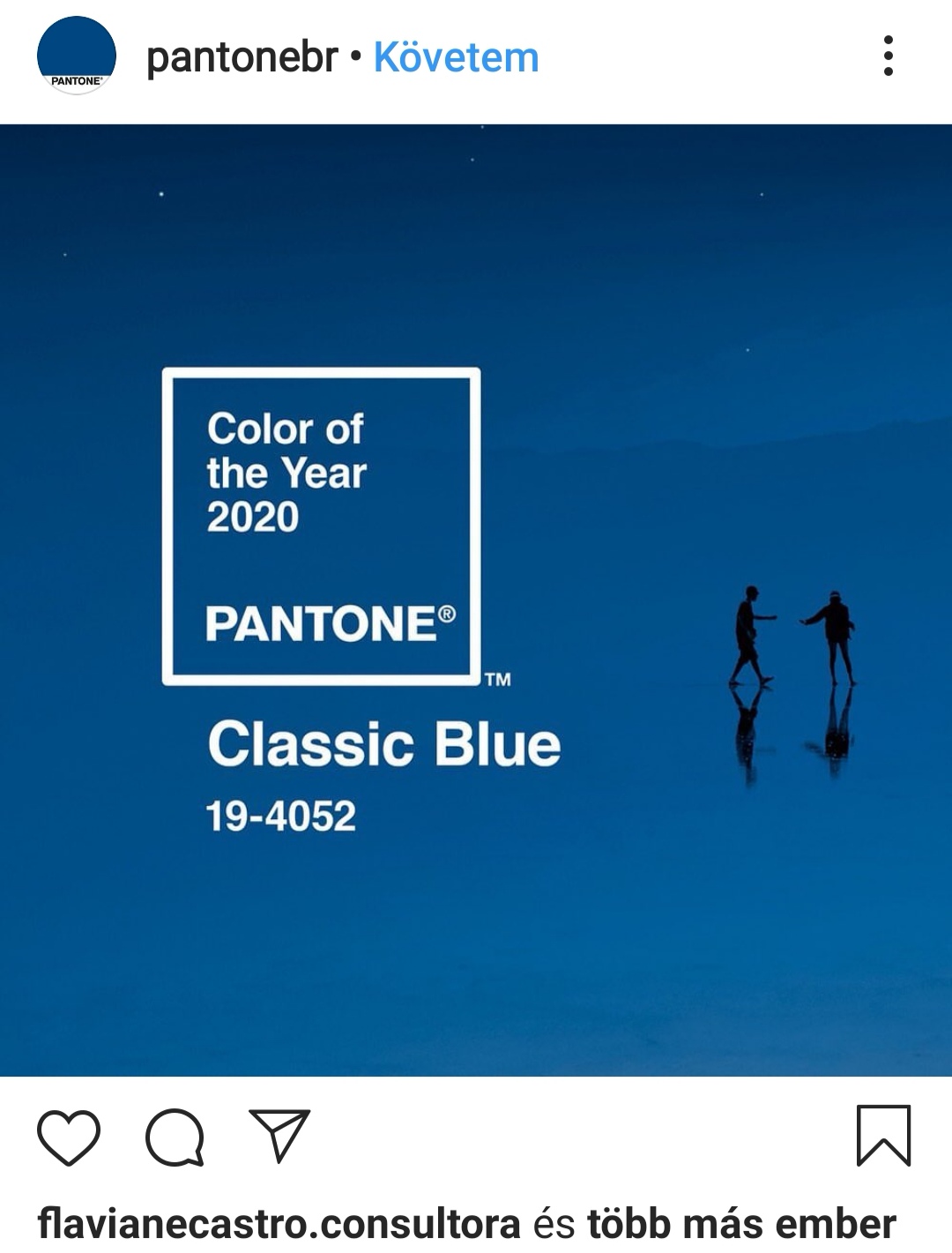 PANTONE®

pantonebr • Követem

Color of the Year 2020

PANTONE®

TM

Classic Blue

19-4052

flavianecastro.consultora és több más ember